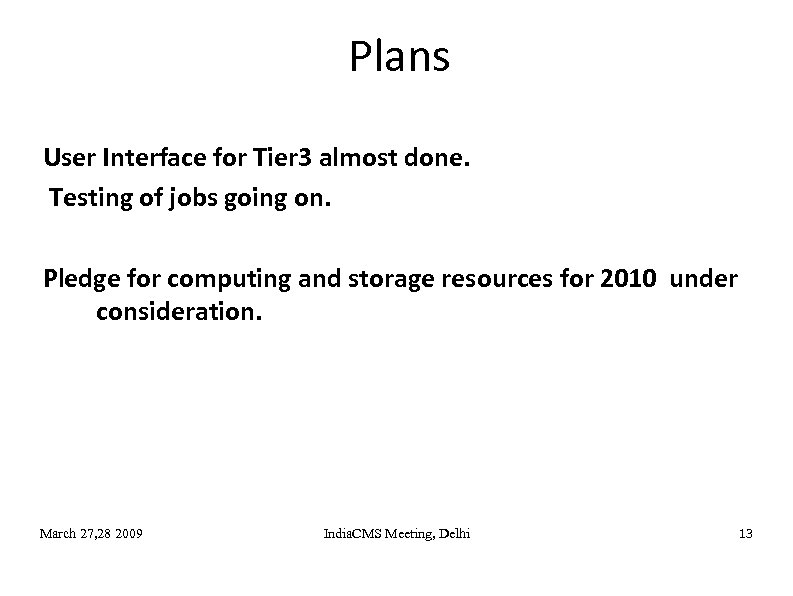 Plans

User Interface for Tier3 almost done.
Testing of jobs going on.

Pledge for computing and storage resources for 2010 under consideration.

March 27,28 2009

IndiaCMS Meeting, Delhi

13